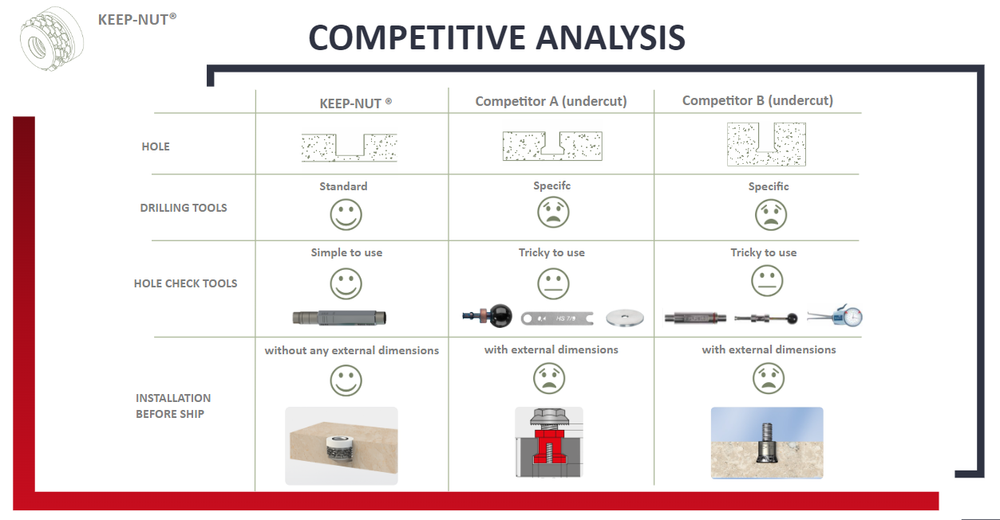 KEEP-NUT®

COMPETITIVE ANALYSIS

| | KEEP-NUT ® | Competitor A (undercut) | Competitor B (undercut) |
|---|---|---|---|
| HOLE | | | |
| DRILLING TOOLS | Standard | Specifc | Specific |
| HOLE CHECK TOOLS | Simple to use | Tricky to use | Tricky to use |
| INSTALLATION BEFORE SHIP | without any external dimensions | with external dimensions | with external dimensions |